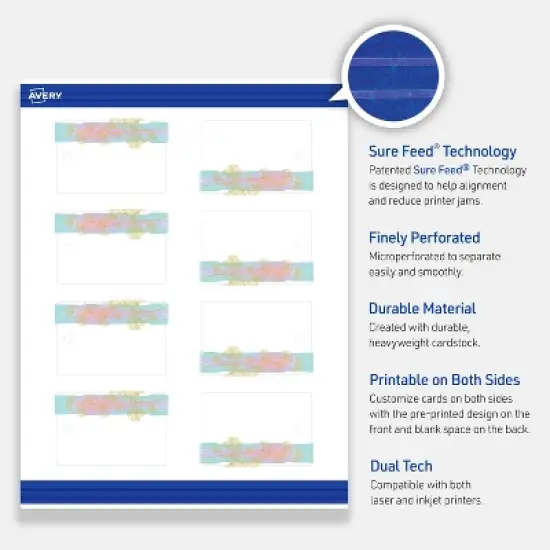 AVERY

Sure Feed® Technology
Patented Sure Feed® Technology is designed to help alignment and reduce printer jams.

Finely Perforated
Microperforated to separate easily and smoothly.

Durable Material
Created with durable, heavyweight cardstock.

Printable on Both Sides
Customize cards on both sides with the pre-printed design on the front and blank space on the back.

Dual Tech
Compatible with both laser and inkjet printers.